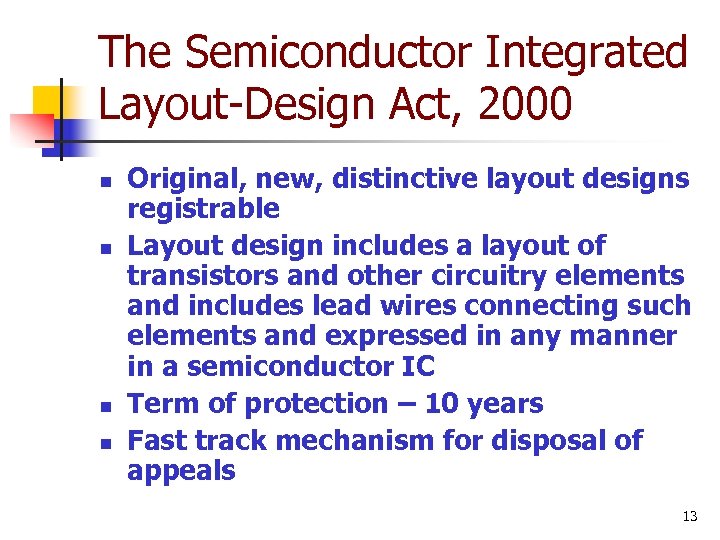 The Semiconductor Integrated Layout-Design Act, 2000

- Original, new, distinctive layout designs registrable
- Layout design includes a layout of transistors and other circuitry elements and includes lead wires connecting such elements and expressed in any manner in a semiconductor IC
- Term of protection – 10 years
- Fast track mechanism for disposal of appeals

13